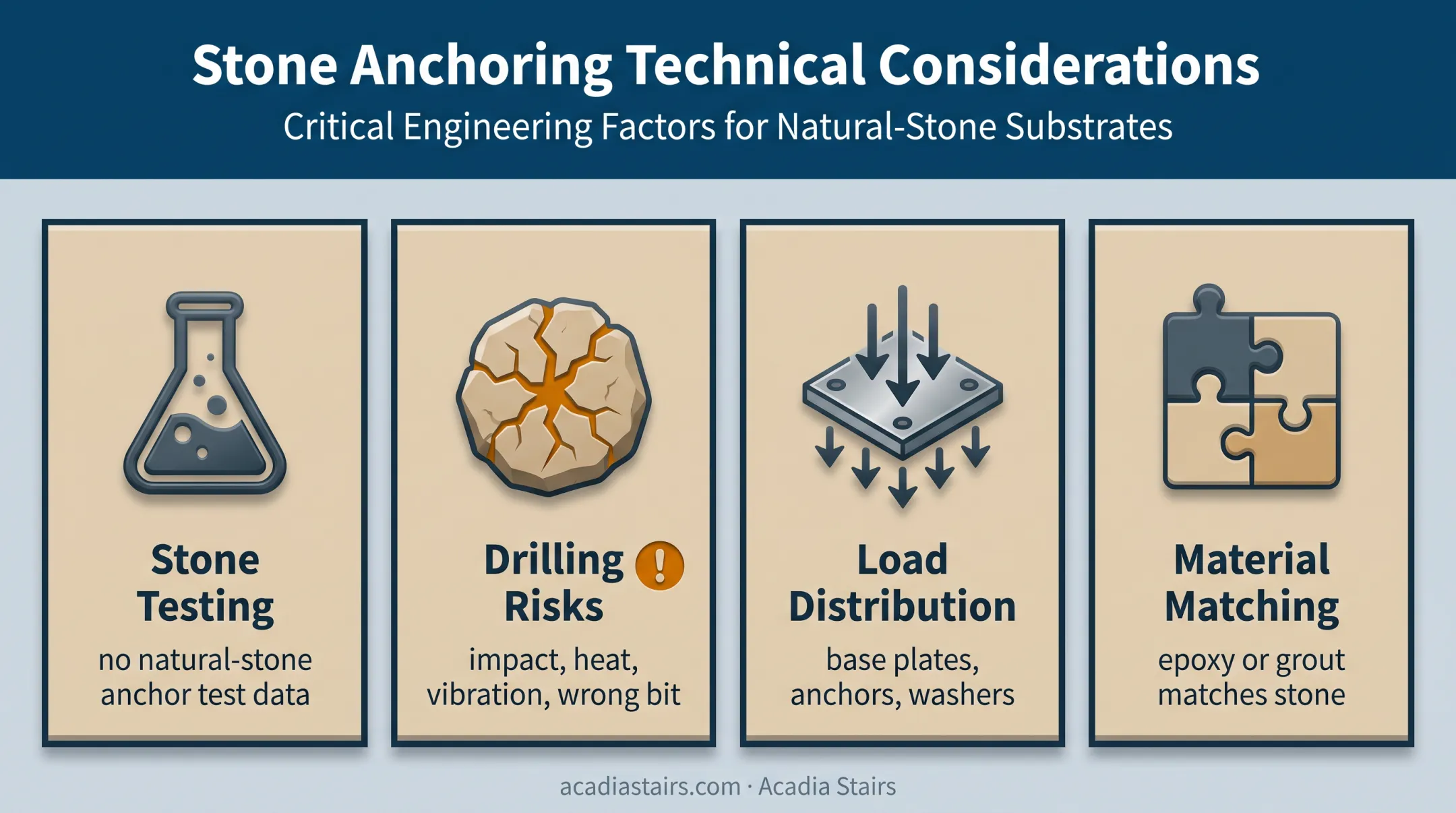 Stone Anchoring Technical Considerations

Critical Engineering Factors for Natural-Stone Substrates

Stone Testing

no natural-stone anchor test data

Drilling Risks !

impact, heat, vibration, wrong bit

Load Distribution

base plates, anchors, washers

Material Matching

epoxy or grout matches stone

acadiastairs.com · Acadia Stairs